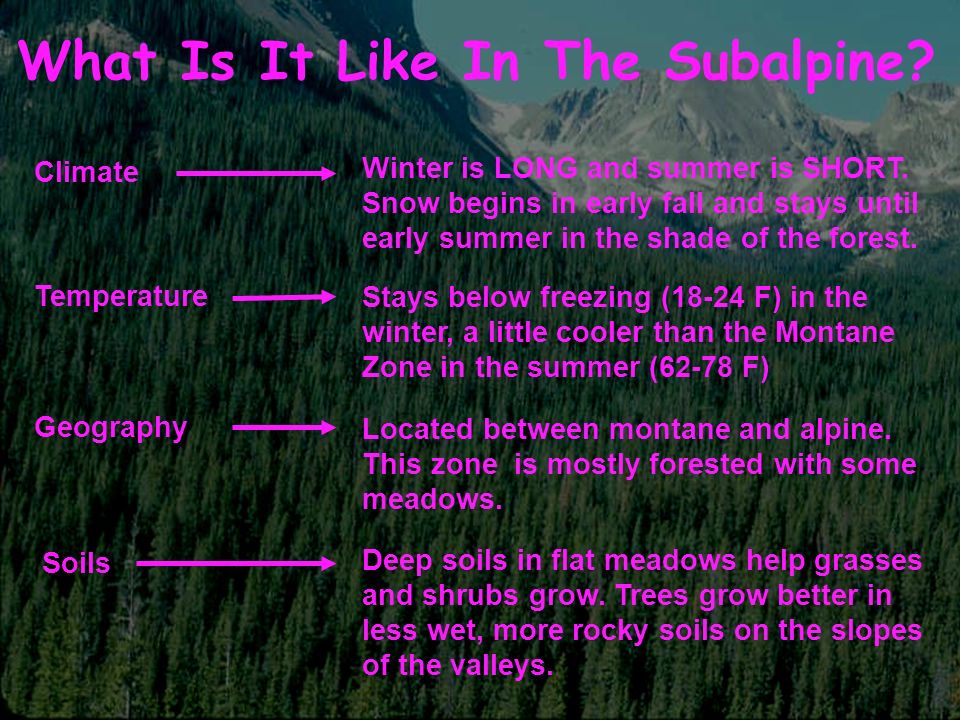 What Is It Like In The Subalpine?

Climate

Winter is LONG and summer is SHORT. Snow begins in early fall and stays until early summer in the shade of the forest.

Temperature

Stays below freezing (18-24 F) in the winter, a little cooler than the Montane Zone in the summer (62-78 F)

Geography

Located between montane and alpine. This zone is mostly forested with some meadows.

Soils

Deep soils in flat meadows help grasses and shrubs grow. Trees grow better in less wet, more rocky soils on the slopes of the valleys.